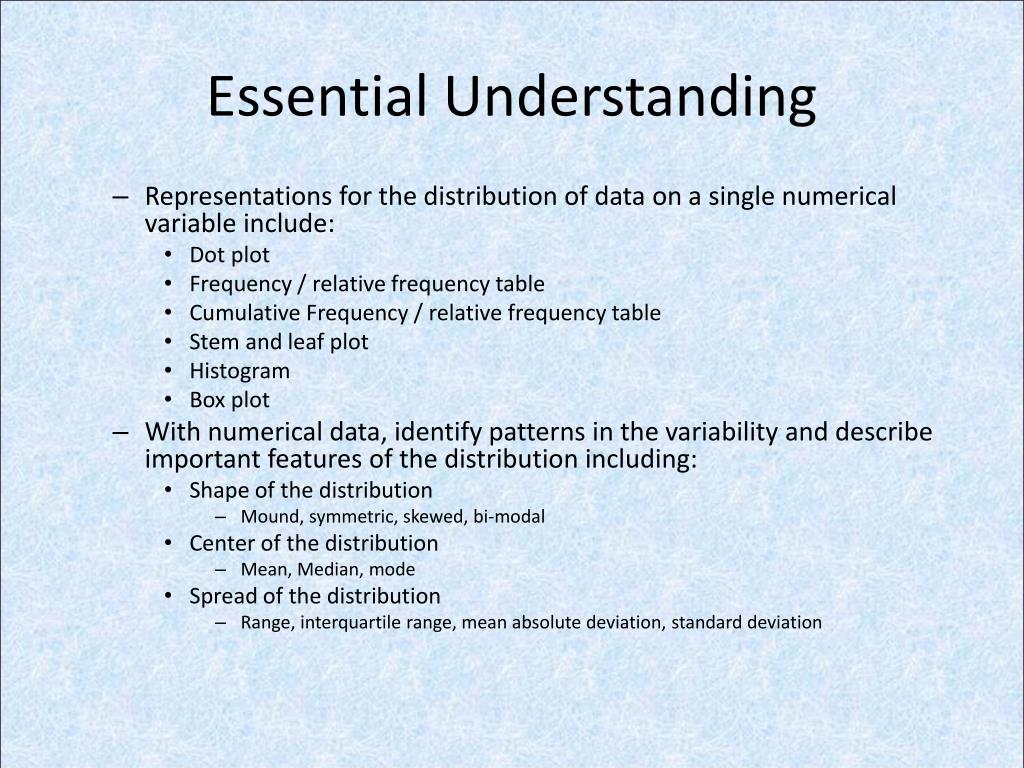 Essential Understanding

– Representations for the distribution of data on a single numerical variable include:
• Dot plot
• Frequency / relative frequency table
• Cumulative Frequency / relative frequency table
• Stem and leaf plot
• Histogram
• Box plot
– With numerical data, identify patterns in the variability and describe important features of the distribution including:
• Shape of the distribution
– Mound, symmetric, skewed, bi-modal
• Center of the distribution
– Mean, Median, mode
• Spread of the distribution
– Range, interquartile range, mean absolute deviation, standard deviation